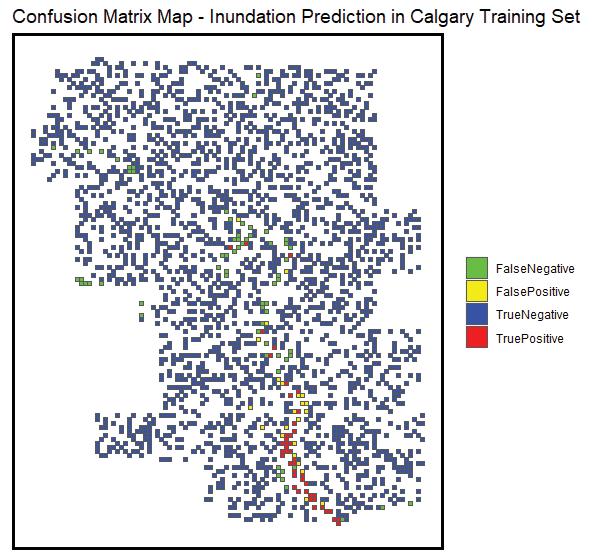 Confusion Matrix Map - Inundation Prediction in Calgary Training Set

FalseNegative
FalsePositive
TrueNegative
TruePositive